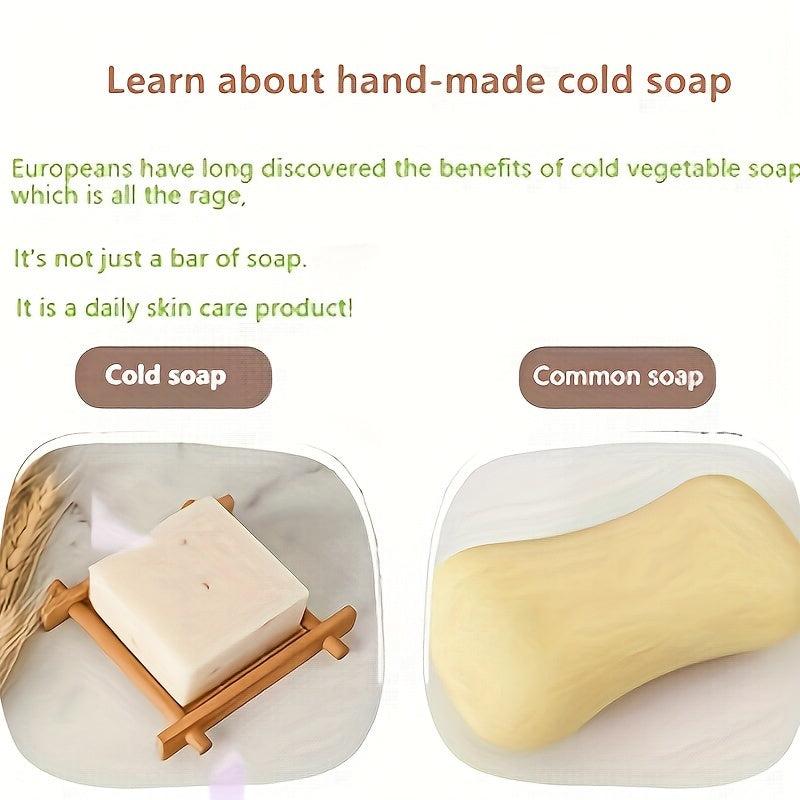 Learn about hand-made cold soap

Europeans have long discovered the benefits of cold vegetable soap which is all the rage,

It's not just a bar of soap.

It is a daily skin care product!

Cold soap

Common soap